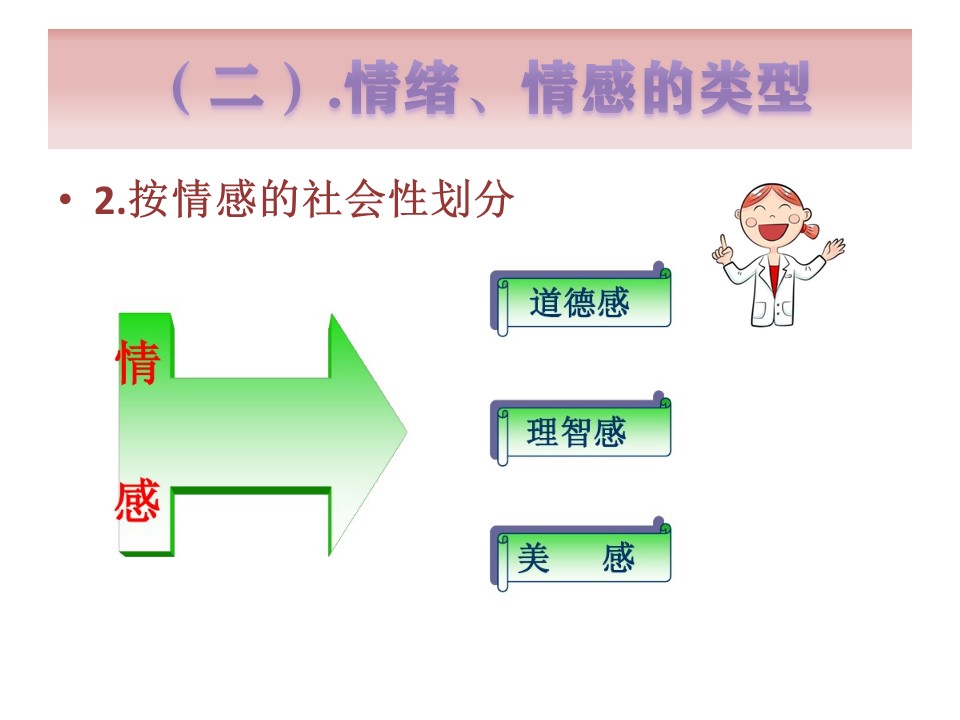 （二）.情绪、情感的类型

• 2.按情感的社会性划分

情

感

道德感

理智感

美　感